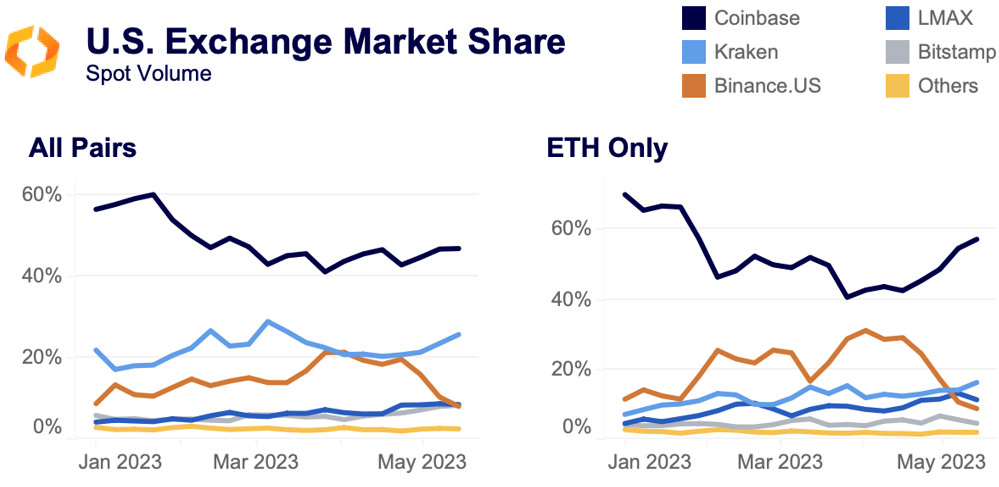 U.S. Exchange Market Share
Spot Volume

Coinbase
Kraken
Binance.US
LMAX
Bitstamp
Others

All Pairs

60%
40%
20%
0%
Jan 2023
Mar 2023
May 2023

ETH Only

60%
40%
20%
0%
Jan 2023
Mar 2023
May 2023